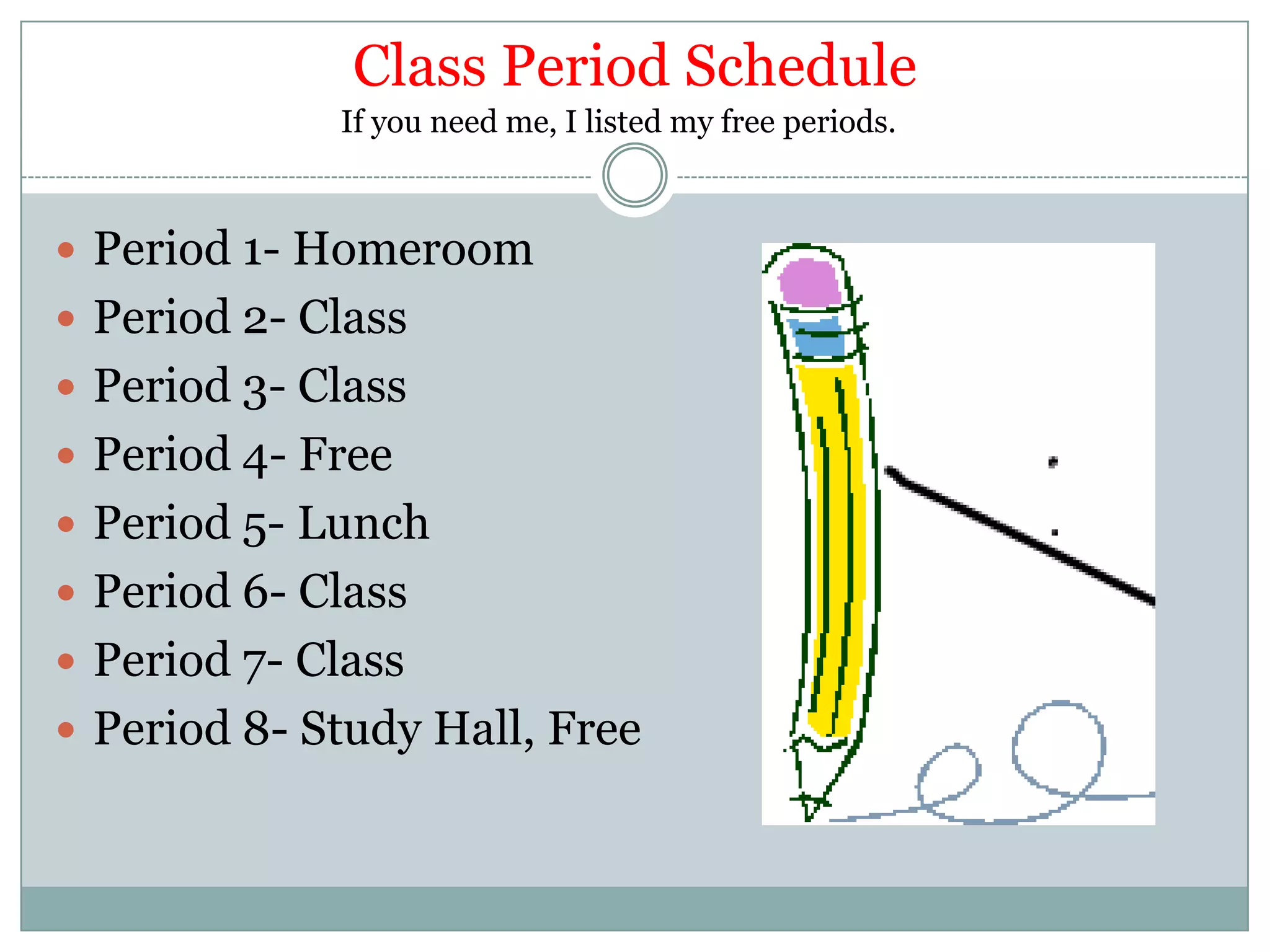 Class Period Schedule
If you need me, I listed my free periods.

- Period 1- Homeroom
- Period 2- Class
- Period 3- Class
- Period 4- Free
- Period 5- Lunch
- Period 6- Class
- Period 7- Class
- Period 8- Study Hall, Free